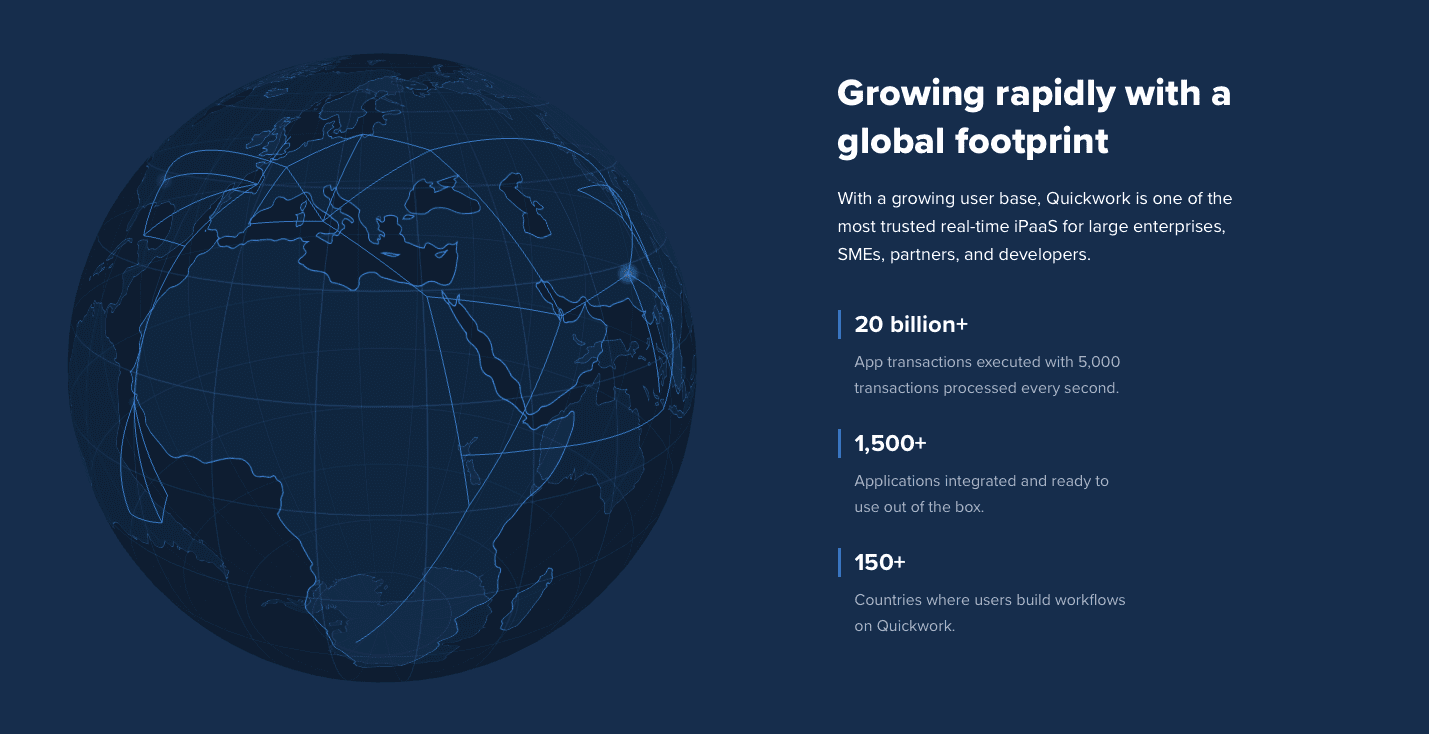 Growing rapidly with a global footprint

With a growing user base, Quickwork is one of the most trusted real-time iPaaS for large enterprises, SMEs, partners, and developers.

20 billion+

App transactions executed with 5,000 transactions processed every second.

1,500+

Applications integrated and ready to use out of the box.

150+

Countries where users build workflows on Quickwork.